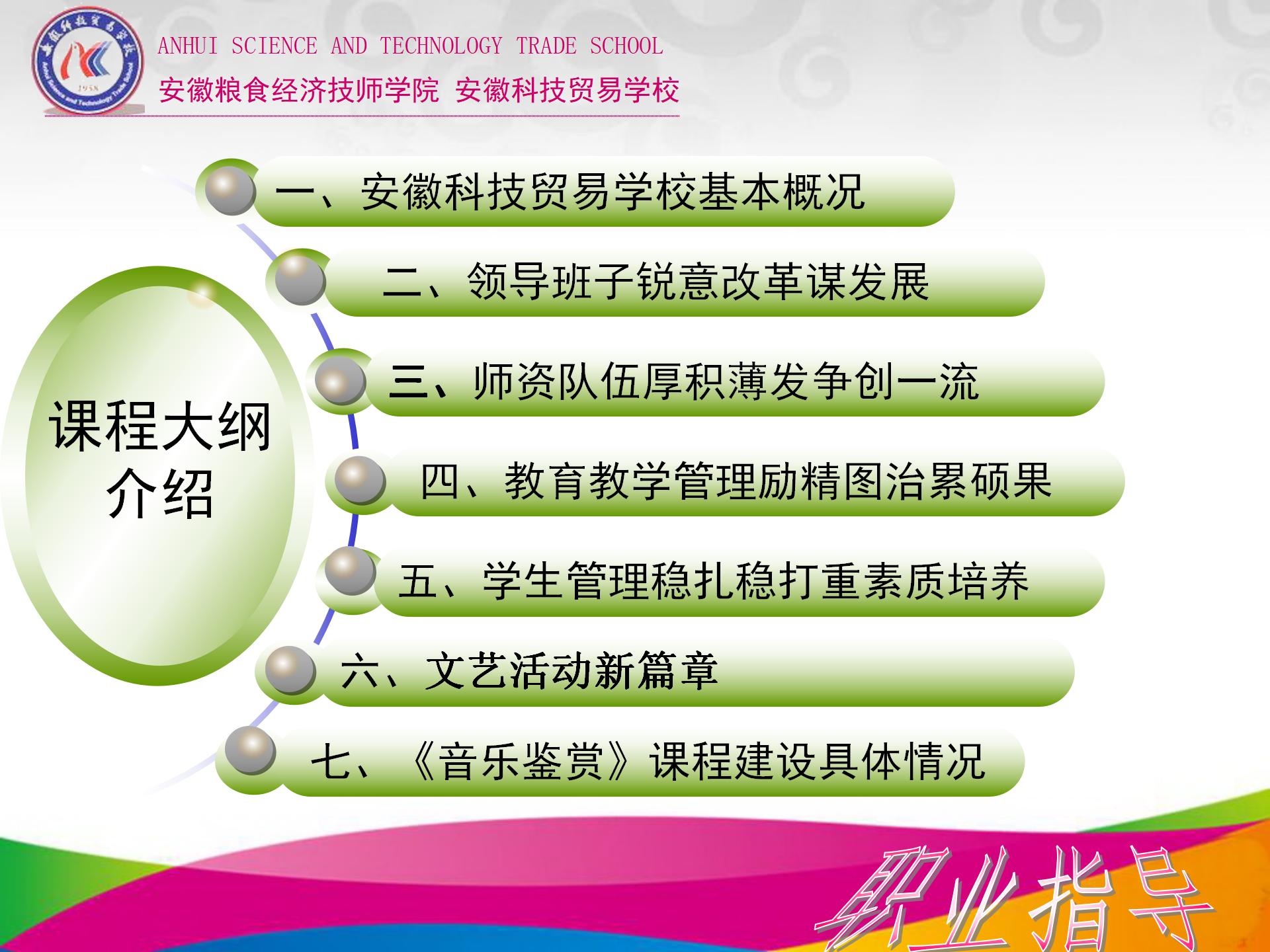 安徽科技贸易学校
Anhui Science and Technology Trade School
1958

ANHUI SCIENCE AND TECHNOLOGY TRADE SCHOOL
安徽粮食经济技师学院 安徽科技贸易学校

课程大纲介绍

一、安徽科技贸易学校基本概况
二、领导班子锐意改革谋发展
三、师资队伍厚积薄发争创一流
四、教育教学管理励精图治累硕果
五、学生管理稳扎稳打重素质培养
六、文艺活动新篇章
七、《音乐鉴赏》课程建设具体情况

职业指导